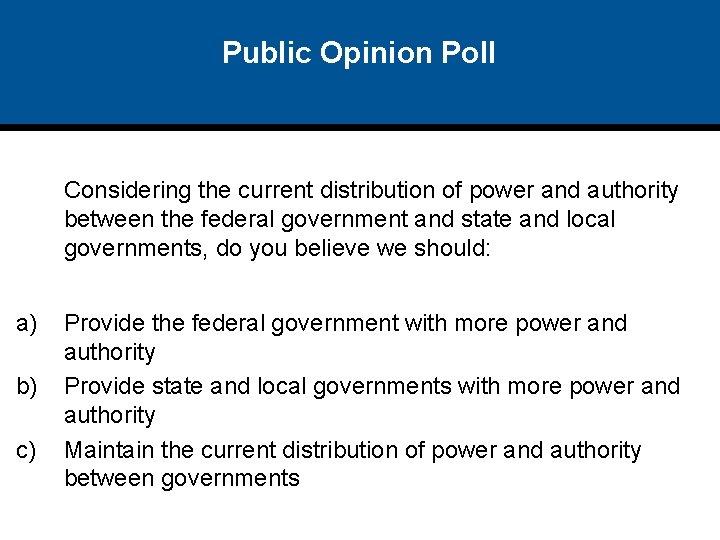 Public Opinion Poll

Considering the current distribution of power and authority between the federal government and state and local governments, do you believe we should:

a) Provide the federal government with more power and authority
b) Provide state and local governments with more power and authority
c) Maintain the current distribution of power and authority between governments